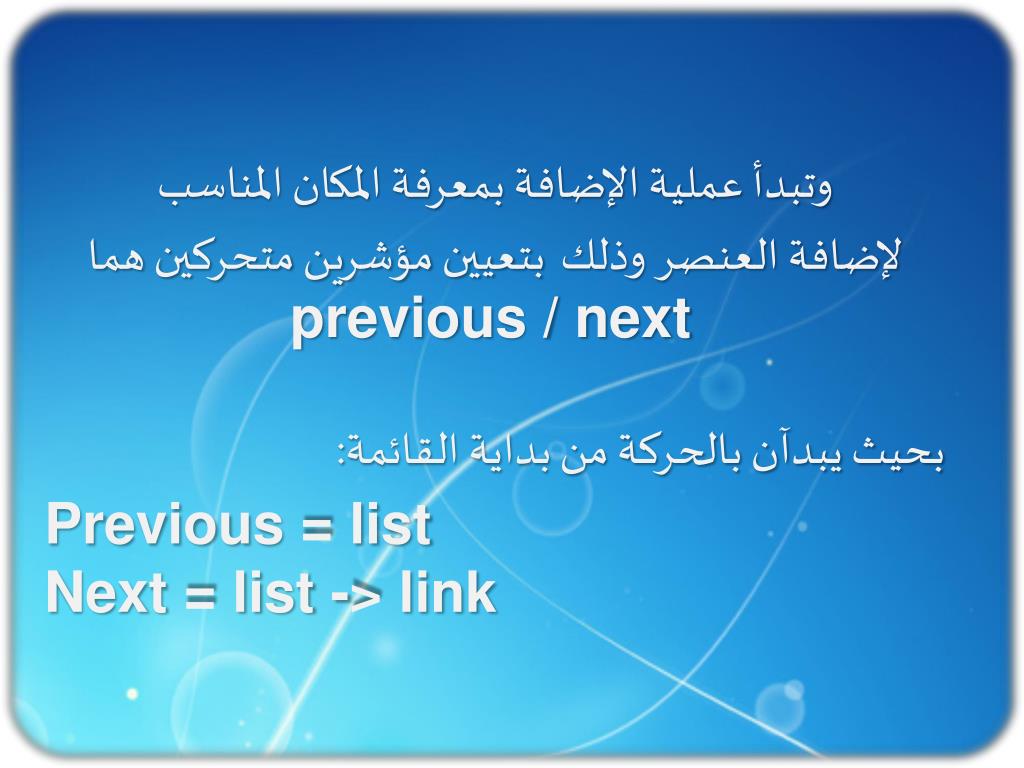 وتبدأ عملية الإضافة بمعرفة المكان المناسب لإضافة العنصر وذلك بتعيين مؤشرين متحركين هما
previous / next

بحيث يبدآن بالحركة من بداية القائمة:

Previous = list
Next = list -> link